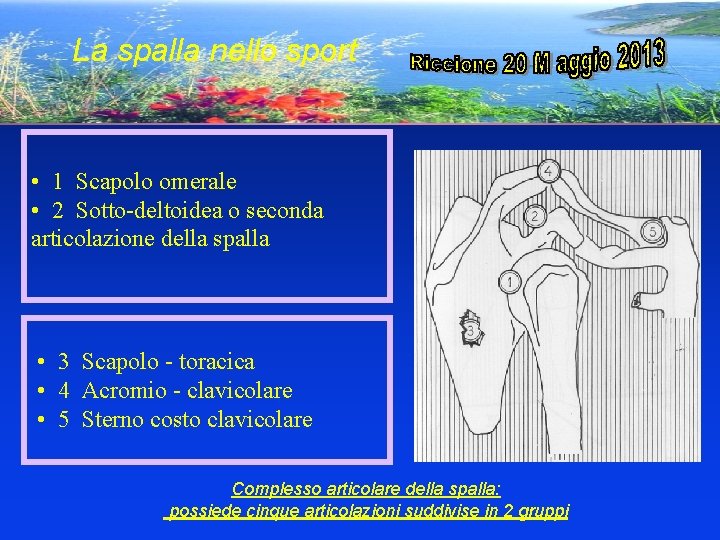 La spalla nello sport

Riccione 20 M aggio 2013

• 1 Scapolo omerale
• 2 Sotto-deltoidea o seconda articolazione della spalla

• 3 Scapolo - toracica
• 4 Acromio - clavicolare
• 5 Sterno costo clavicolare

4
2
5
1
3

Complesso articolare della spalla:
possiede cinque articolazioni suddivise in 2 gruppi